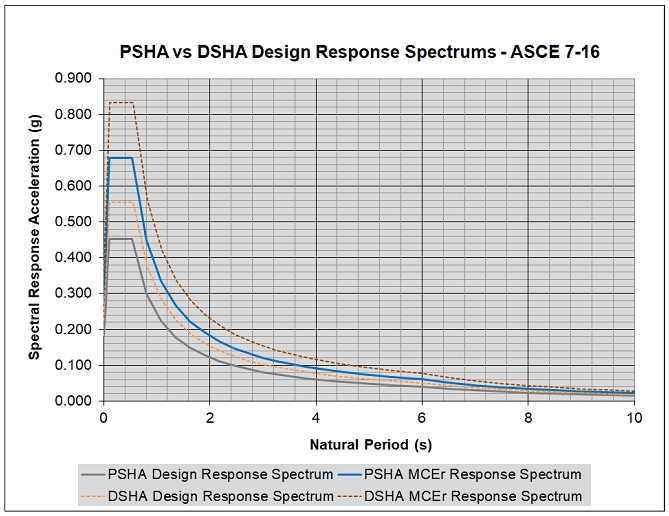 PSHA vs DSHA Design Response Spectrums - ASCE 7-16

Spectral Response Acceleration (g)

0.900
0.800
0.700
0.600
0.500
0.400
0.300
0.200
0.100
0.000

0
2
4
6
8
10

Natural Period (s)

PSHA Design Response Spectrum
PSHA MCEr Response Spectrum
DSHA Design Response Spectrum
DSHA MCEr Response Spectrum